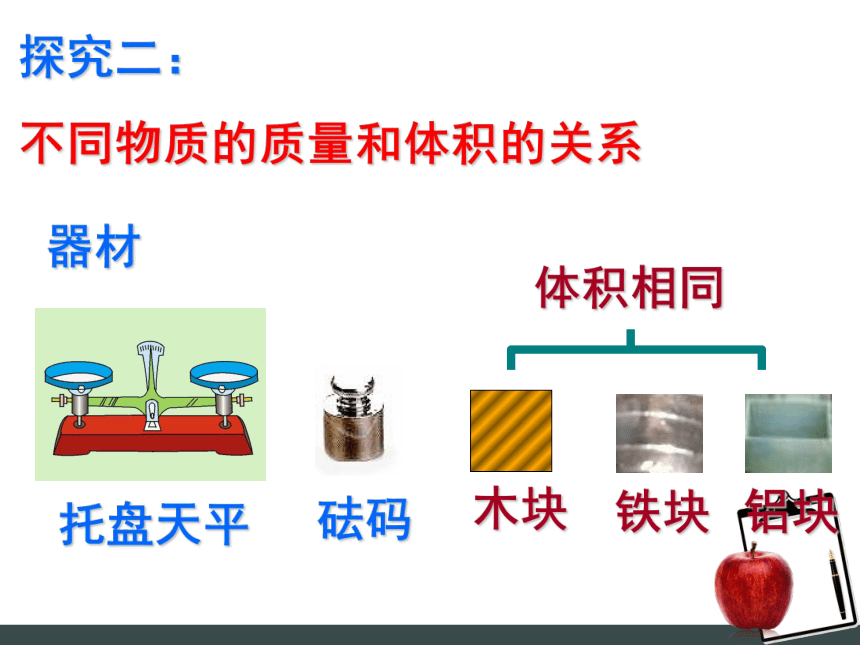 探究二：

不同物质的质量和体积的关系

器材

体积相同

托盘天平

砝码

木块

铁块

铝块